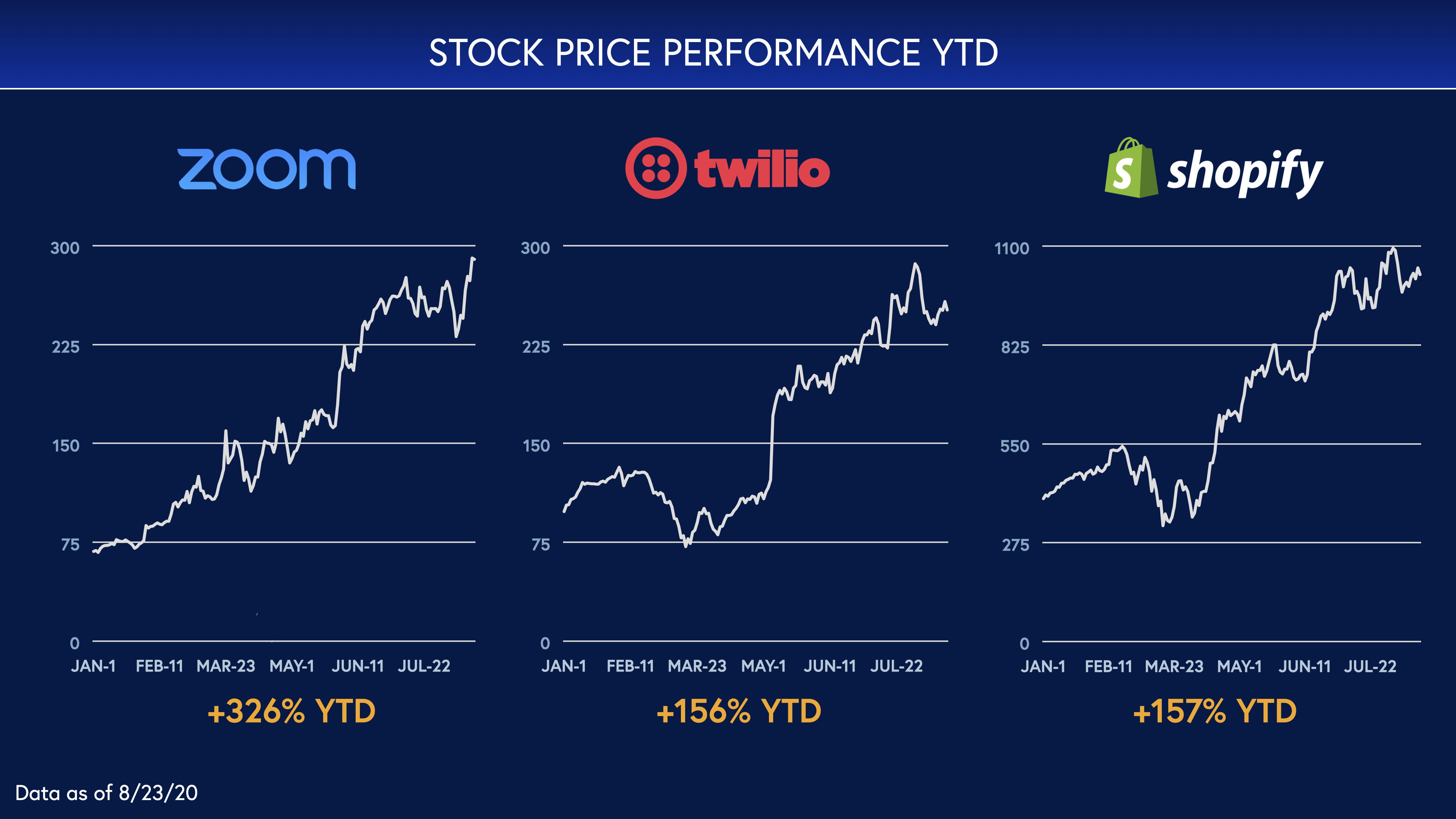 STOCK PRICE PERFORMANCE YTD

zoom

300
225
150
75
0

JAN-1 FEB-11 MAR-23 MAY-1 JUN-11 JUL-22

+326% YTD

twilio

300
225
150
75
0

JAN-1 FEB-11 MAR-23 MAY-1 JUN-11 JUL-22

+156% YTD

shopify

1100
825
550
275
0

JAN-1 FEB-11 MAR-23 MAY-1 JUN-11 JUL-22

+157% YTD

Data as of 8/23/20